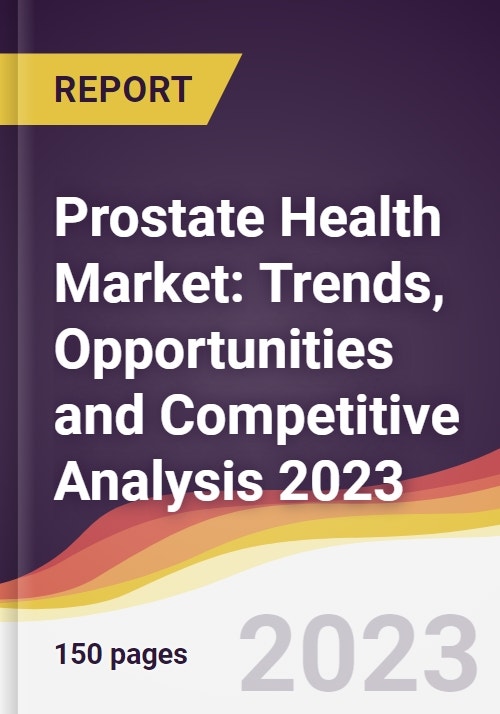 REPORT

Prostate Health Market: Trends, Opportunities and Competitive Analysis 2023

150 pages

2023